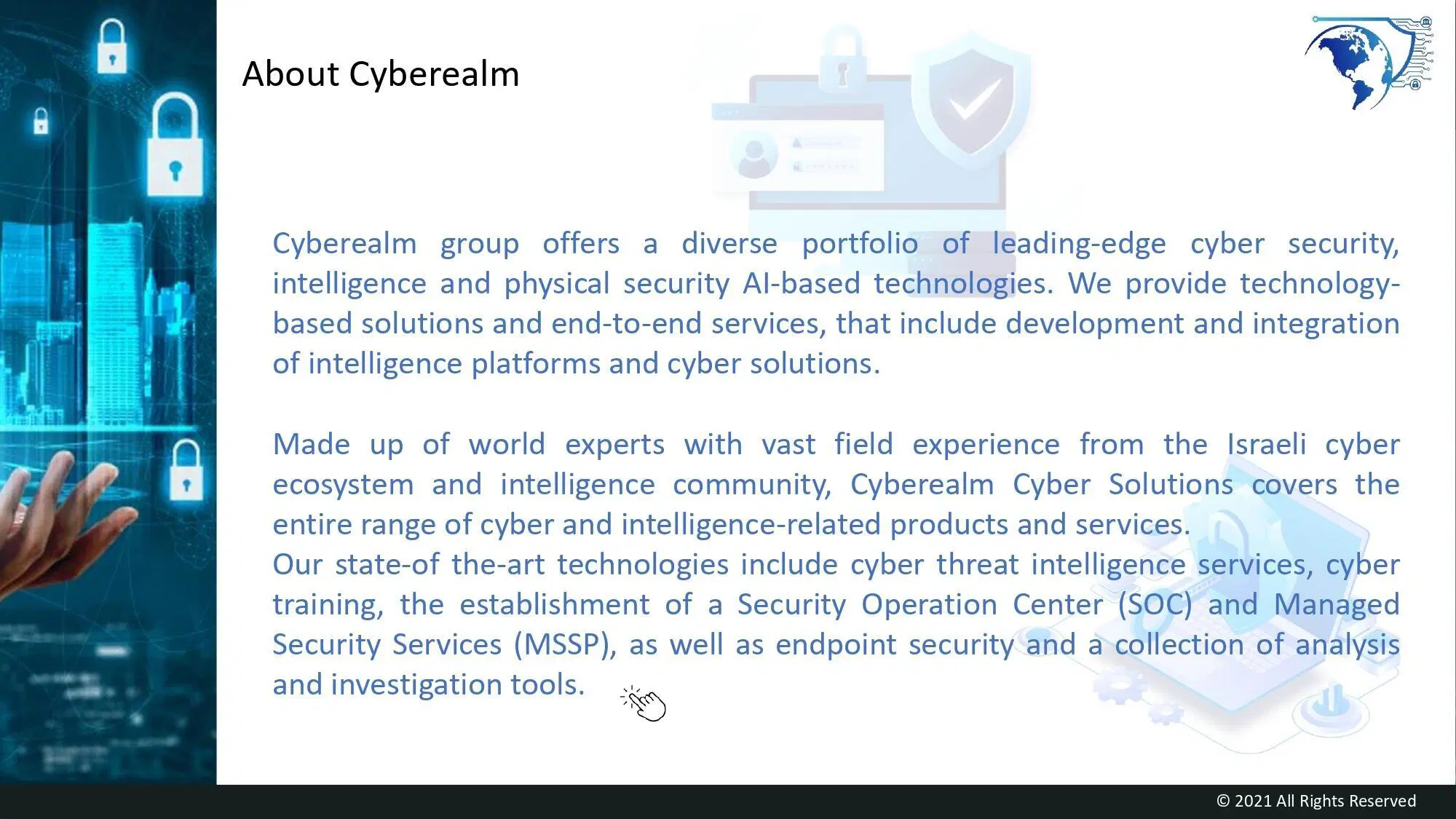 About Cyberealm

Cyberealm group offers a diverse portfolio of leading-edge cyber security, intelligence and physical security AI-based technologies. We provide technology-based solutions and end-to-end services, that include development and integration of intelligence platforms and cyber solutions.

Made up of world experts with vast field experience from the Israeli cyber ecosystem and intelligence community, Cyberealm Cyber Solutions covers the entire range of cyber and intelligence-related products and services.
Our state-of the-art technologies include cyber threat intelligence services, cyber training, the establishment of a Security Operation Center (SOC) and Managed Security Services (MSSP), as well as endpoint security and a collection of analysis and investigation tools.

© 2021 All Rights Reserved